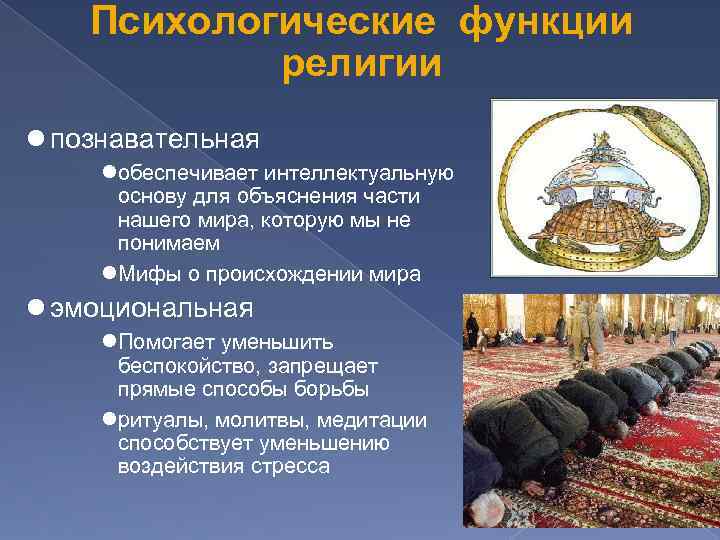 Психологические функции религии

● познавательная

● обеспечивает интеллектуальную основу для объяснения части нашего мира, которую мы не понимаем

● Мифы о происхождении мира

● эмоциональная

● Помогает уменьшить беспокойство, запрещает прямые способы борьбы

● ритуалы, молитвы, медитации способствует уменьшению воздействия стресса